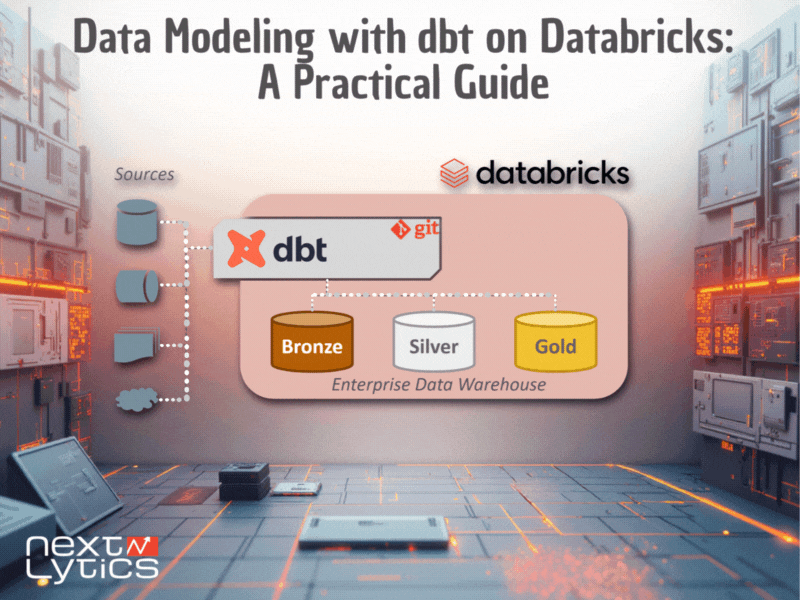 Data Modeling with dbt on Databricks: A Practical Guide

Sources

databricks

dbt

git

Bronze

Silver

Gold

Enterprise Data Warehouse

next Lytics